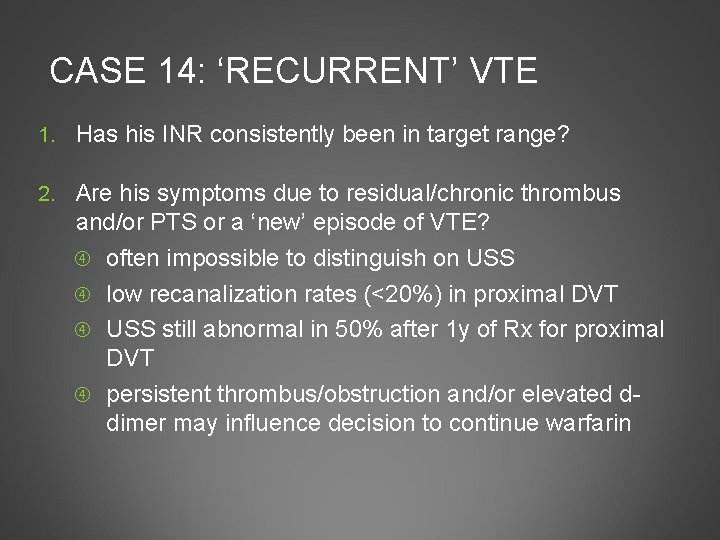 CASE 14: ‘RECURRENT’ VTE

1. Has his INR consistently been in target range?

2. Are his symptoms due to residual/chronic thrombus and/or PTS or a ‘new’ episode of VTE?

④ often impossible to distinguish on USS

④ low recanalization rates (<20%) in proximal DVT

④ USS still abnormal in 50% after 1y of Rx for proximal DVT

④ persistent thrombus/obstruction and/or elevated d-dimer may influence decision to continue warfarin